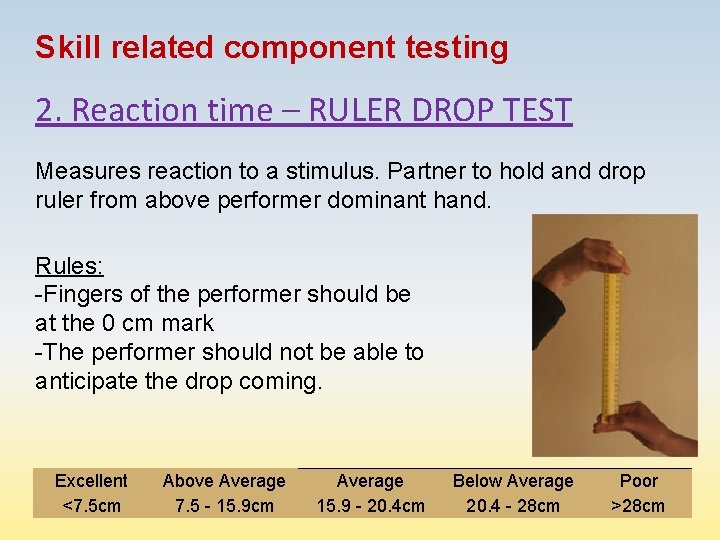 Skill related component testing

2. Reaction time – RULER DROP TEST

Measures reaction to a stimulus. Partner to hold and drop ruler from above performer dominant hand.

Rules:
-Fingers of the performer should be at the 0 cm mark
-The performer should not be able to anticipate the drop coming.

| Excellent | Above Average | Average | Below Average | Poor |
|---|---|---|---|---|
| <7.5cm | 7.5 - 15.9cm | 15.9 - 20.4cm | 20.4 - 28cm | >28cm |